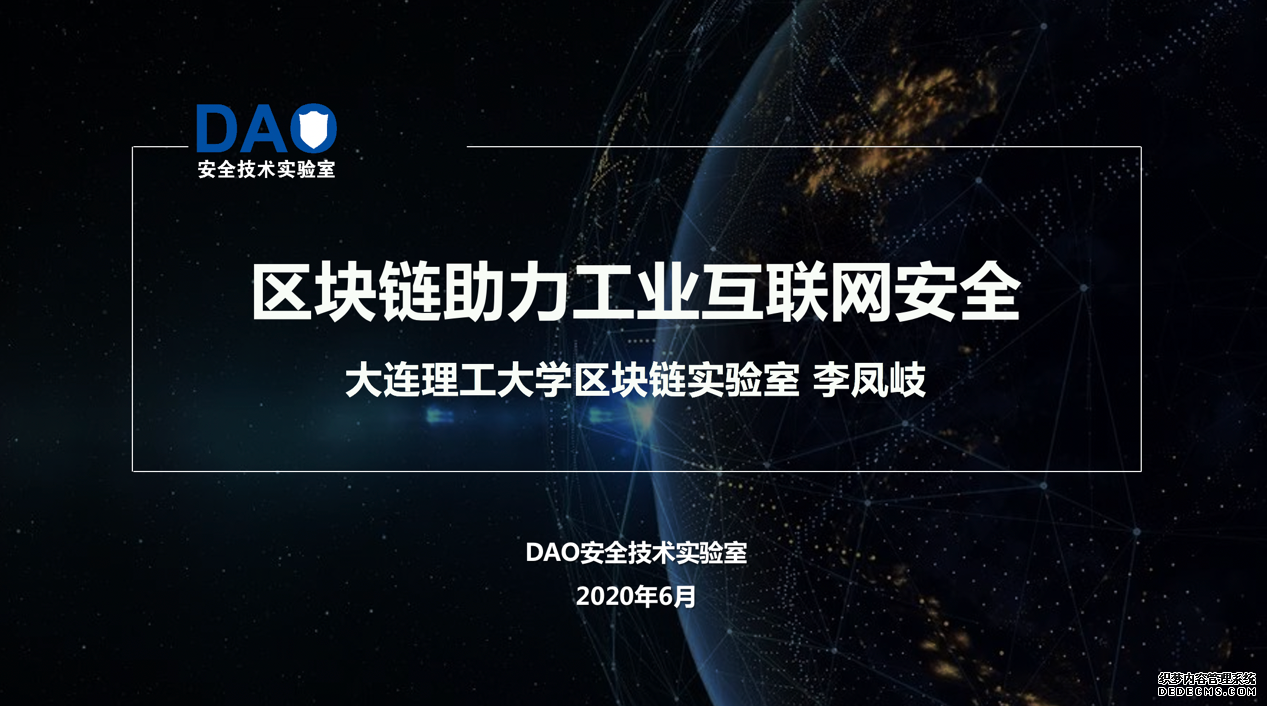 DAO
安全技术实验室

区块链助力工业互联网安全

大连理工大学区块链实验室 李凤岐

DAO安全技术实验室
2020年6月

织梦内容管理系统
DEDECMS.COM